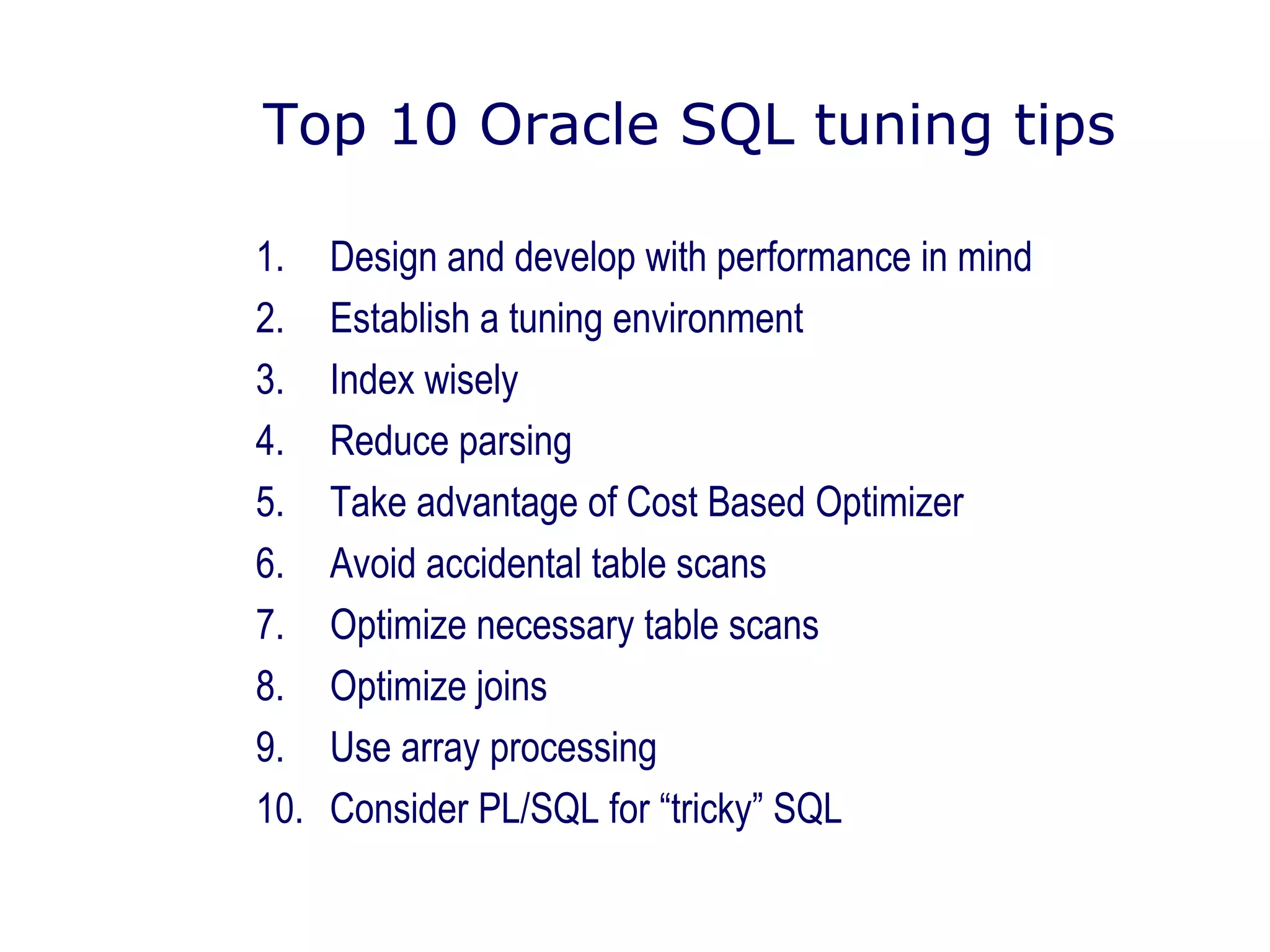 Top 10 Oracle SQL tuning tips

1. Design and develop with performance in mind
2. Establish a tuning environment
3. Index wisely
4. Reduce parsing
5. Take advantage of Cost Based Optimizer
6. Avoid accidental table scans
7. Optimize necessary table scans
8. Optimize joins
9. Use array processing
10. Consider PL/SQL for “tricky” SQL